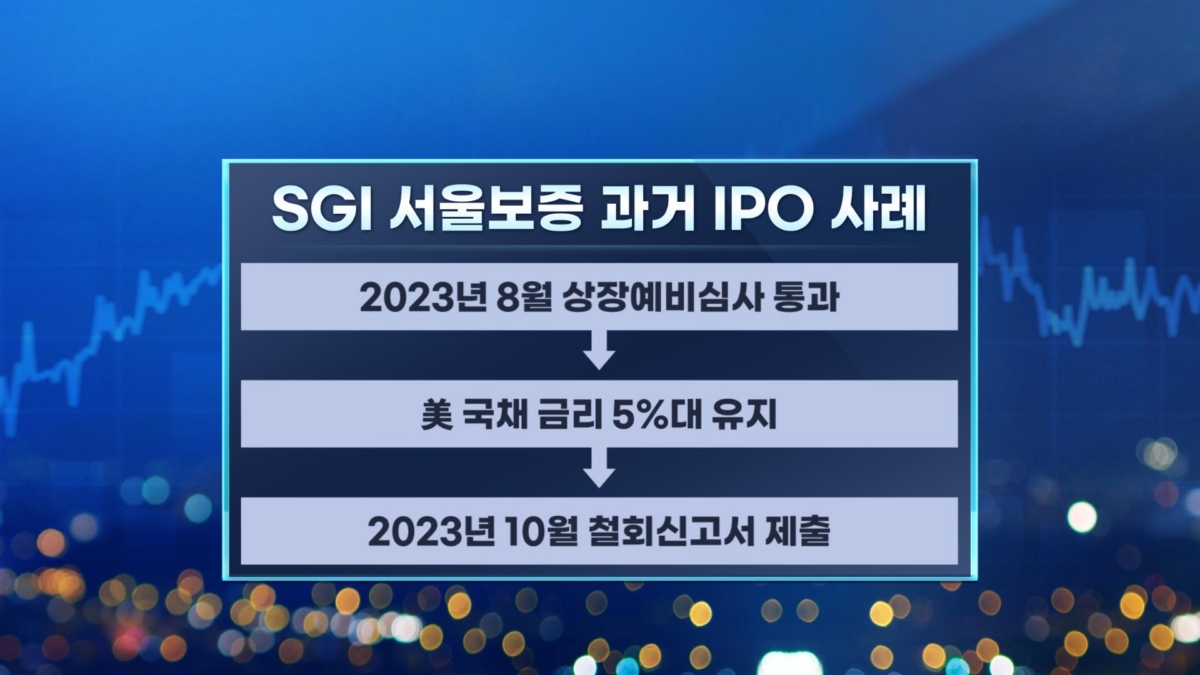 SGI 서울보증 과거 IPO 사례

2023년 8월 상장예비심사 통과

美 국채 금리 5%대 유지

2023년 10월 철회신고서 제출